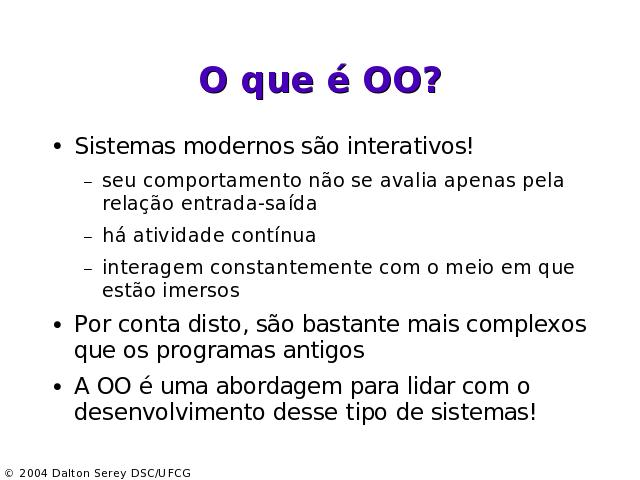 O que é OO?

• Sistemas modernos são interativos!
– seu comportamento não se avalia apenas pela relação entrada-saída
– há atividade contínua
– interagem constantemente com o meio em que estão imersos
• Por conta disto, são bastante mais complexos que os programas antigos
• A OO é uma abordagem para lidar com o desenvolvimento desse tipo de sistemas!

© 2004 Dalton Serey DSC/UFCG